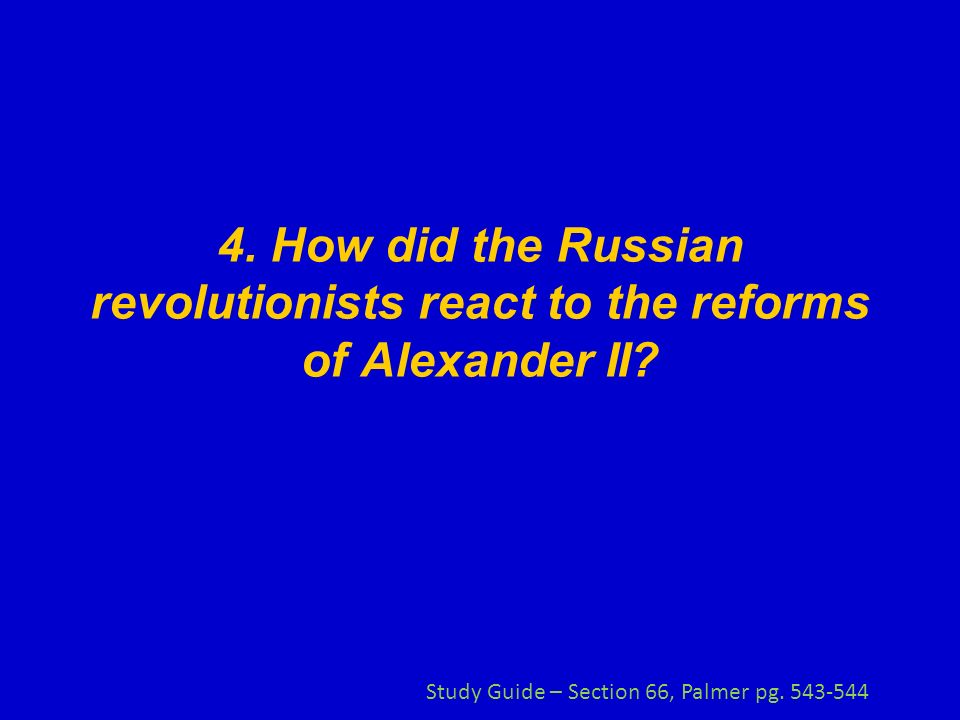 4. How did the Russian revolutionists react to the reforms of Alexander II?

Study Guide – Section 66, Palmer pg. 543-544